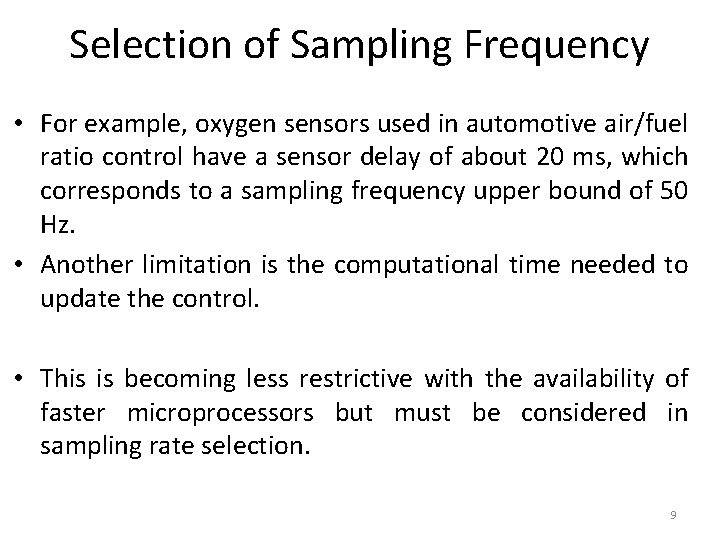 Selection of Sampling Frequency

• For example, oxygen sensors used in automotive air/fuel ratio control have a sensor delay of about 20 ms, which corresponds to a sampling frequency upper bound of 50 Hz.

• Another limitation is the computational time needed to update the control.

• This is becoming less restrictive with the availability of faster microprocessors but must be considered in sampling rate selection.

9